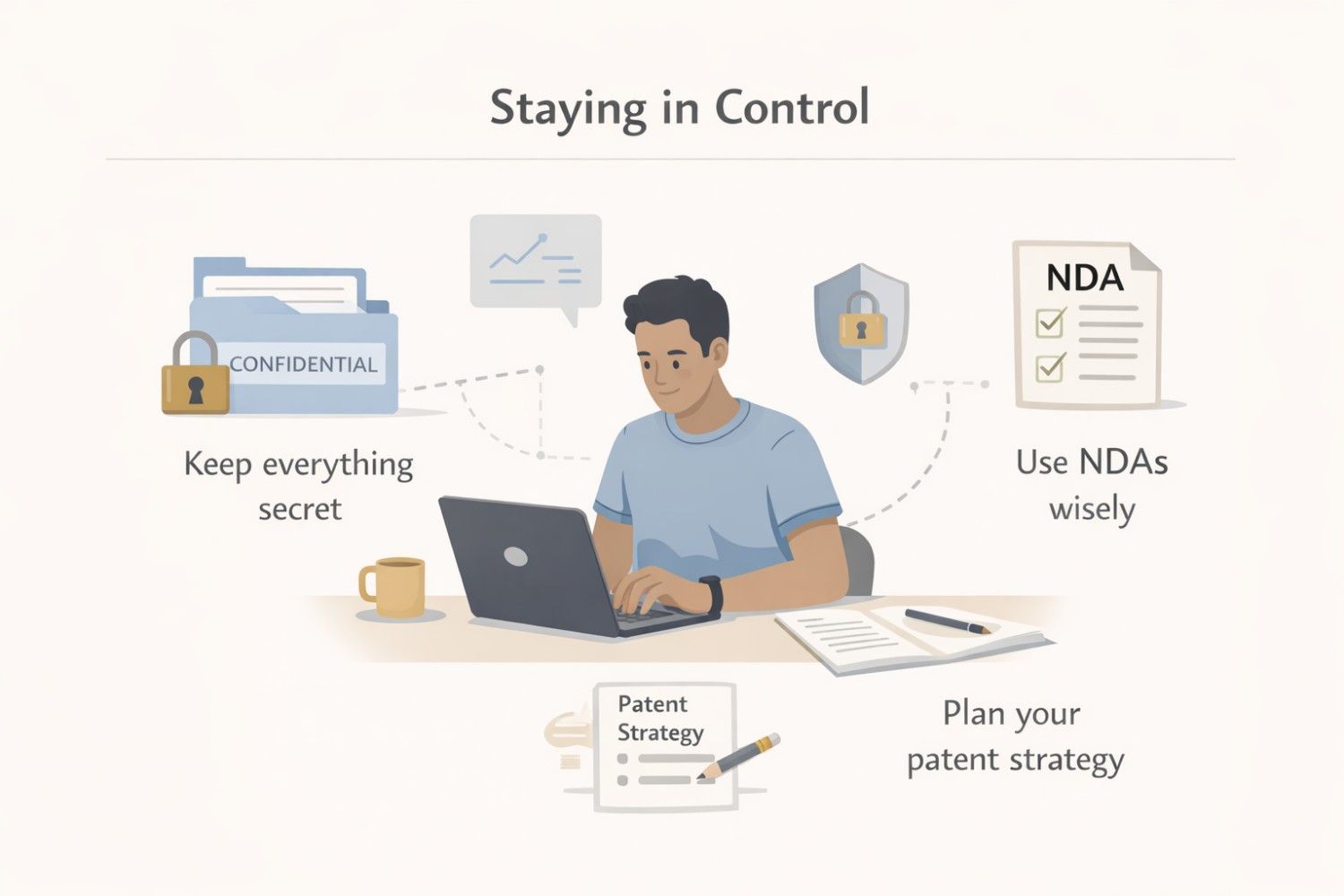 Staying in Control

CONFIDENTIAL

Keep everything secret

NDA

Use NDAs wisely

Patent Strategy

Plan your patent strategy